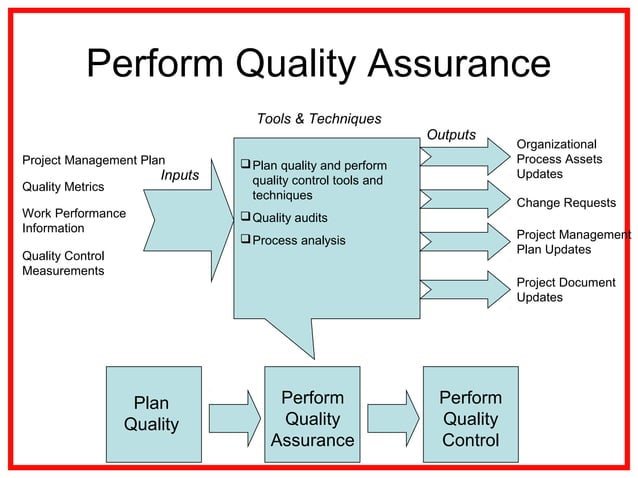 Perform Quality Assurance

Tools & Techniques

Project Management Plan

Quality Metrics

Work Performance Information

Quality Control Measurements

Inputs

❑ Plan quality and perform quality control tools and techniques

❑ Quality audits

❑ Process analysis

Outputs

Organizational Process Assets Updates

Change Requests

Project Management Plan Updates

Project Document Updates

Plan Quality

Perform Quality Assurance

Perform Quality Control